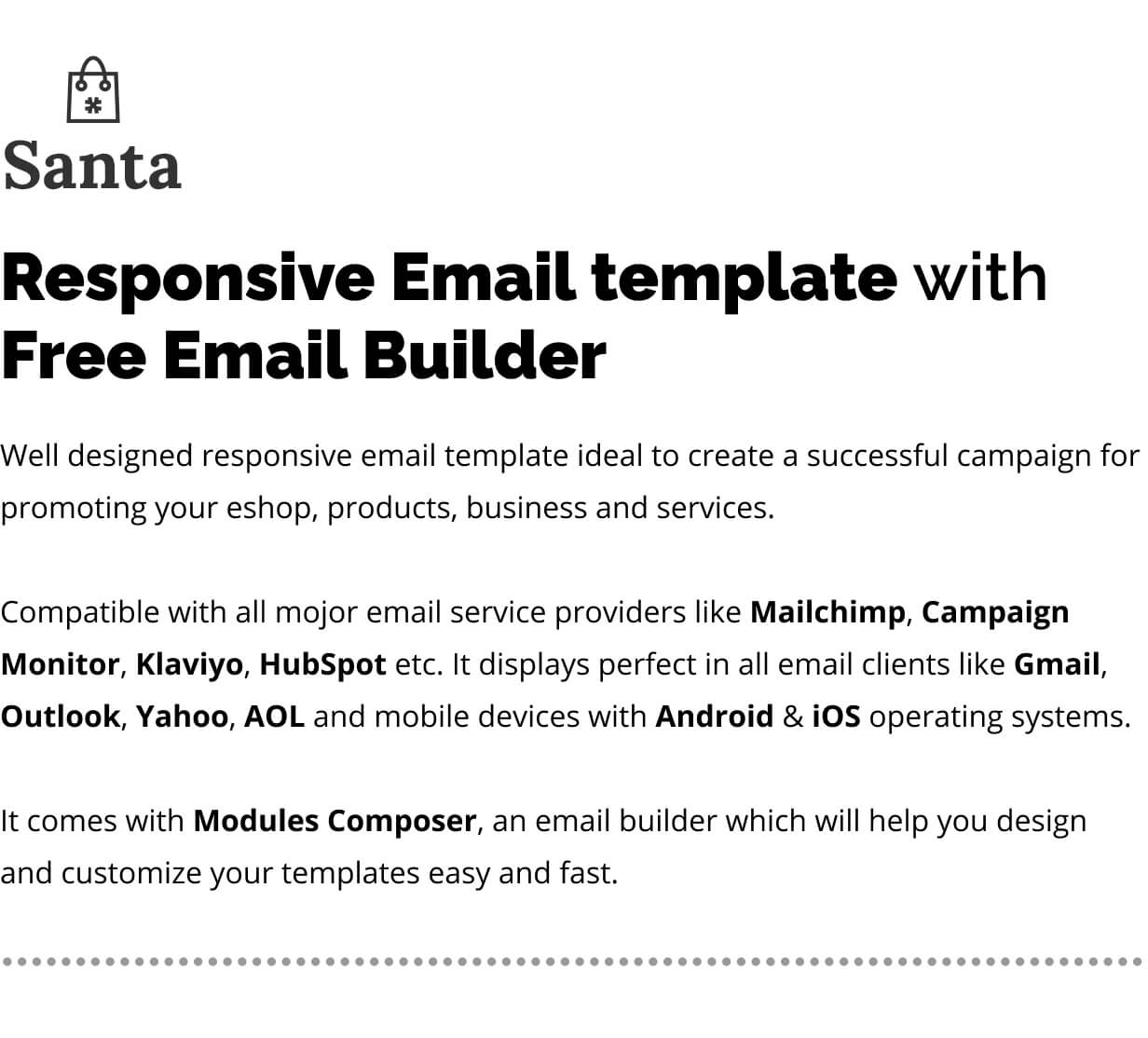 Santa

Responsive Email template with Free Email Builder

Well designed responsive email template ideal to create a successful campaign for promoting your eshop, products, business and services.

Compatible with all mojor email service providers like Mailchimp, Campaign Monitor, Klaviyo, HubSpot etc. It displays perfect in all email clients like Gmail, Outlook, Yahoo, AOL and mobile devices with Android & iOS operating systems.

It comes with Modules Composer, an email builder which will help you design and customize your templates easy and fast.